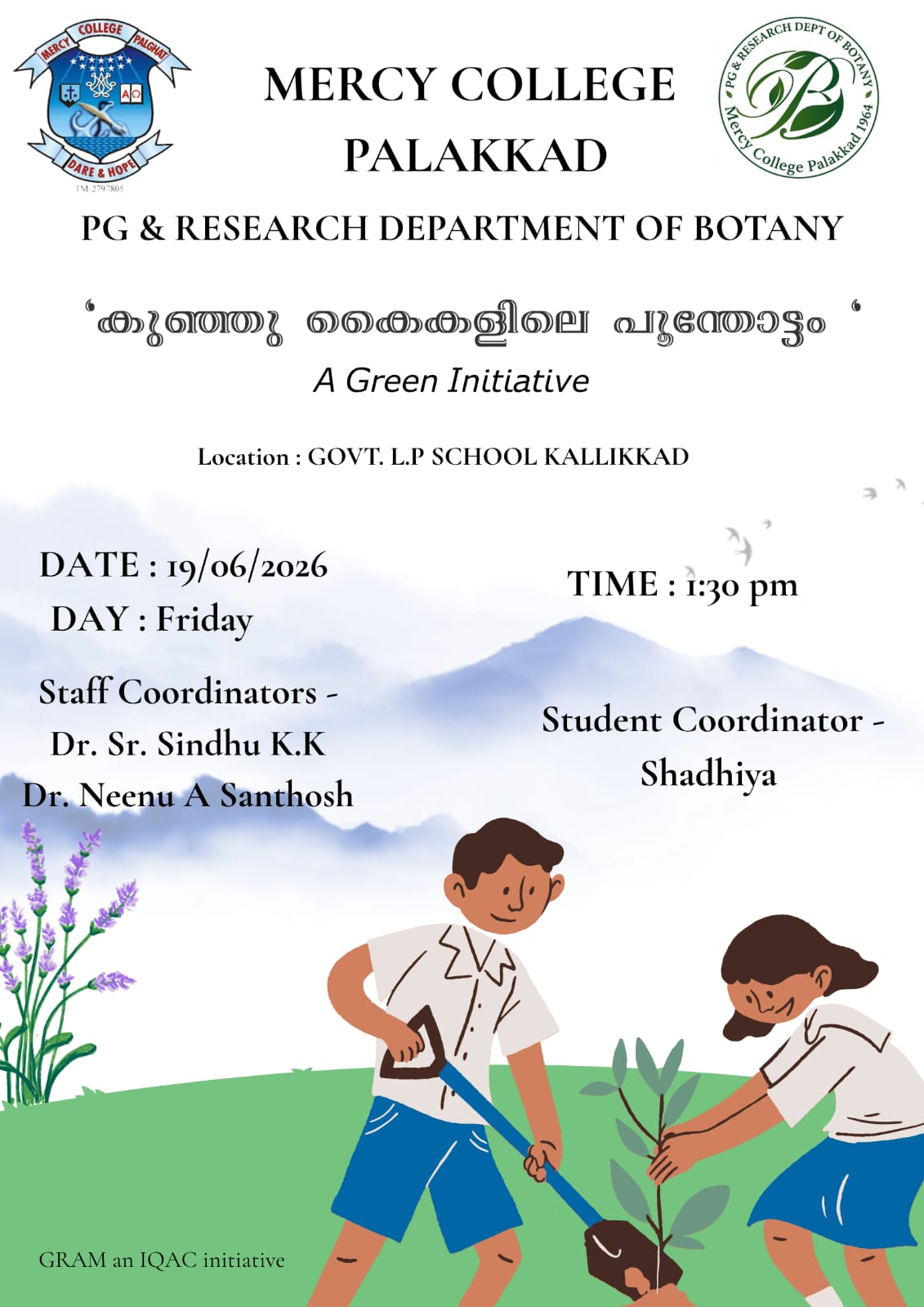 MERCY COLLEGE PALGHAT
DARE & HOPE
TM-2797805

MERCY COLLEGE PALAKKAD

PG & RESEARCH DEPT OF BOTANY
Mercy College Palakkad 1964

PG & RESEARCH DEPARTMENT OF BOTANY

'കുഞ്ഞു കൈകളിലെ പൂന്തോട്ടം '
A Green Initiative

Location : GOVT. L.P SCHOOL KALLIKKAD

DATE : 19/06/2026
DAY : Friday

TIME : 1:30 pm

Staff Coordinators -
Dr. Sr. Sindhu K.K
Dr. Neenu A Santhosh

Student Coordinator -
Shadhiya

GRAM an IQAC initiative